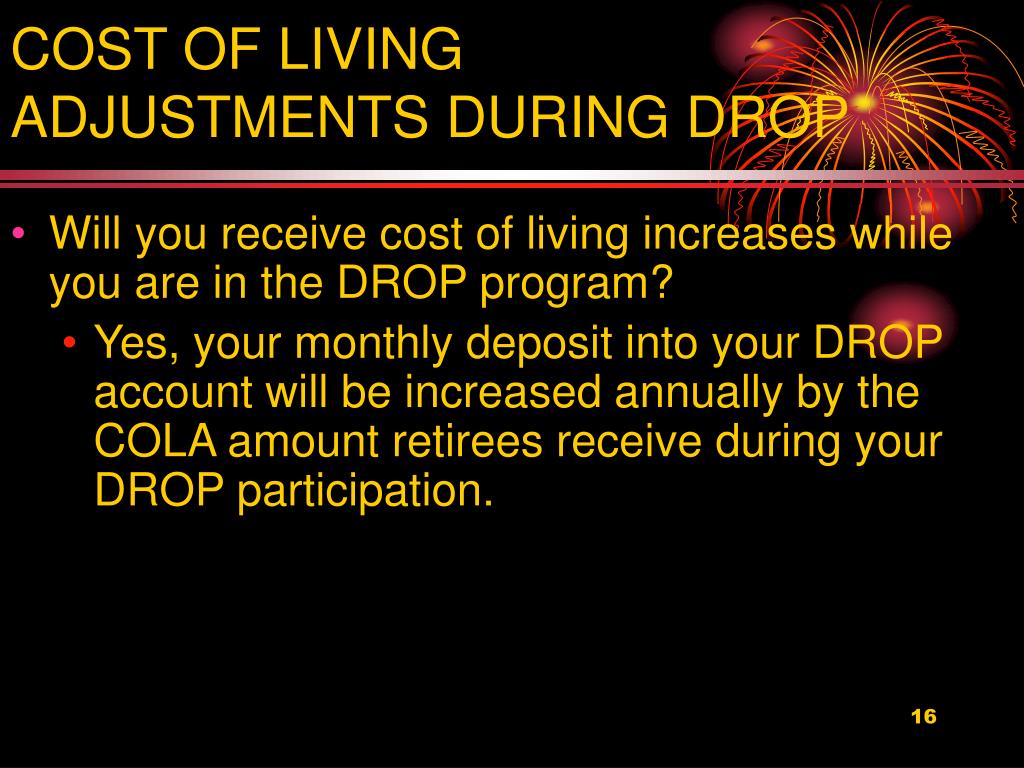 COST OF LIVING ADJUSTMENTS DURING DROP

• Will you receive cost of living increases while you are in the DROP program?
• Yes, your monthly deposit into your DROP account will be increased annually by the COLA amount retirees receive during your DROP participation.

16